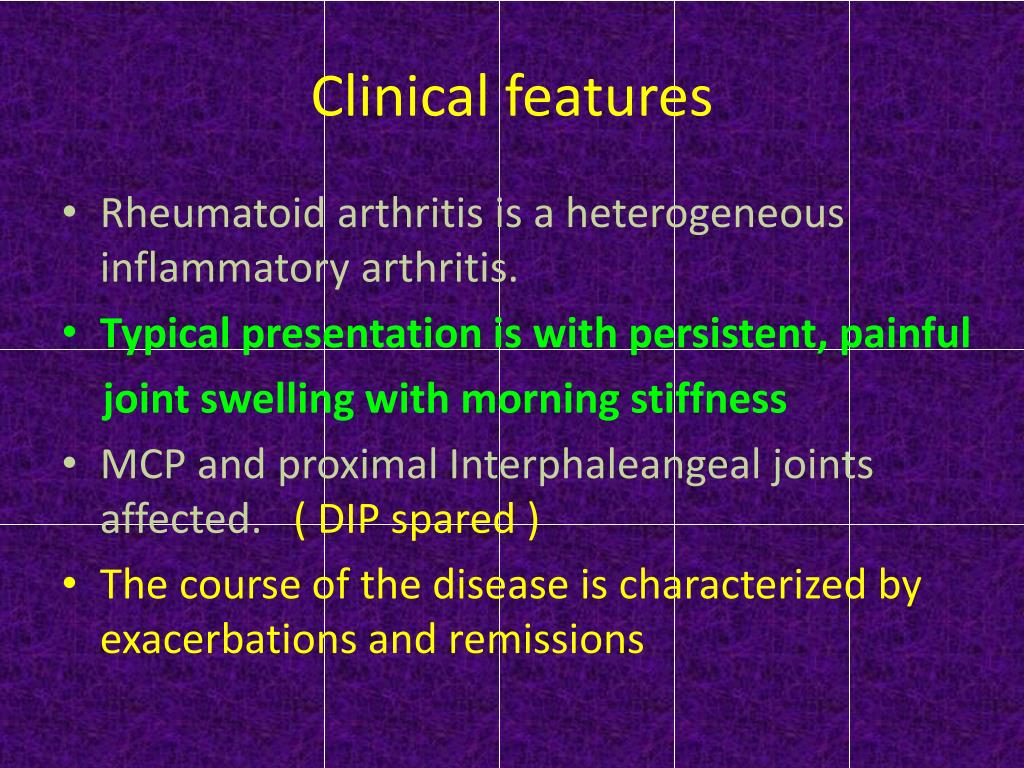 Clinical features

• Rheumatoid arthritis is a heterogeneous inflammatory arthritis.

• Typical presentation is with persistent, painful joint swelling with morning stiffness

• MCP and proximal Interphaleangeal joints affected. ( DIP spared )

• The course of the disease is characterized by exacerbations and remissions